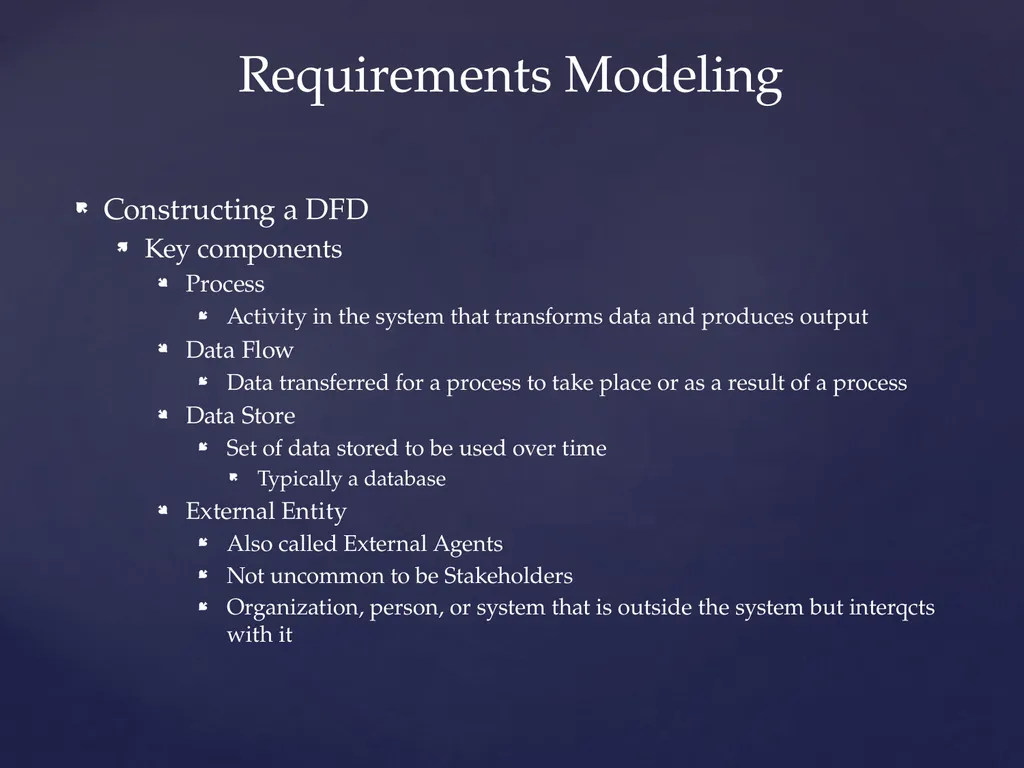 Requirements Modeling

Constructing a DFD

Key components

Process

Activity in the system that transforms data and produces output

Data Flow

Data transferred for a process to take place or as a result of a process

Data Store

Set of data stored to be used over time

Typically a database

External Entity

Also called External Agents

Not uncommon to be Stakeholders

Organization, person, or system that is outside the system but interqcts with it